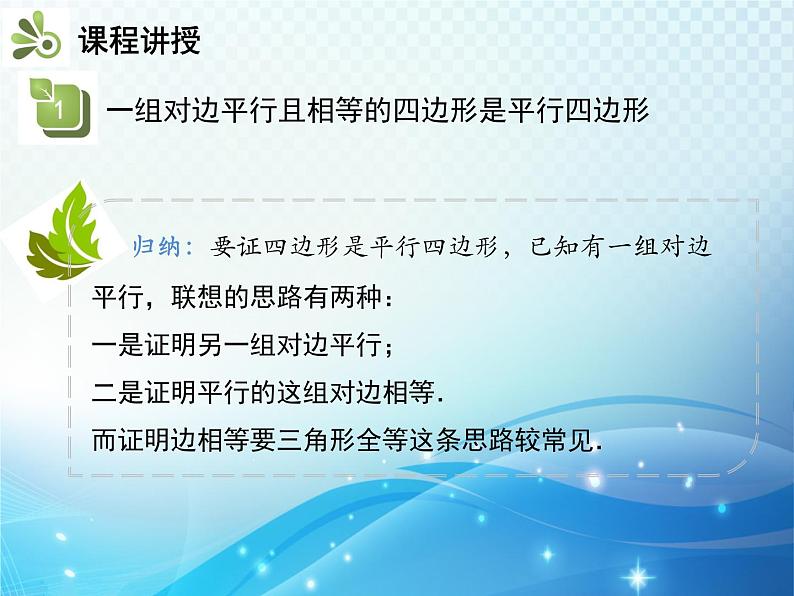 课程讲授

1 一组对边平行且相等的四边形是平行四边形

归纳：要证四边形是平行四边形，已知有一组对边平行，联想的思路有两种：
一是证明另一组对边平行；
二是证明平行的这组对边相等.
而证明边相等要三角形全等这条思路较常见.